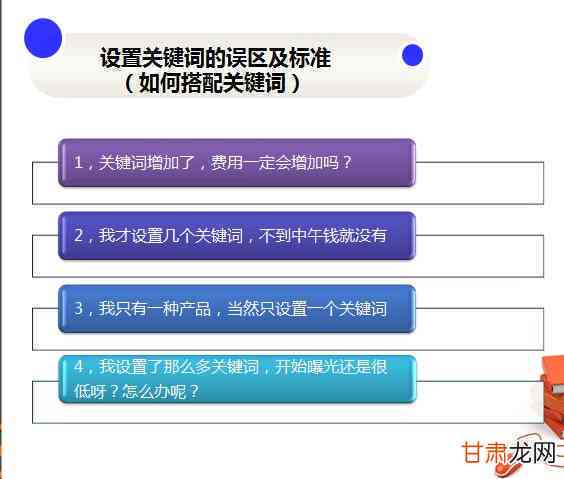 设置关键词的误区及标准
（如何搭配关键词）

1，关键词增加了，费用一定会增加吗？

2，我才设置几个关键词，不到中午钱就没有

3，我只有一种产品，当然只设置一个关键词

4，我设置了那么多关键词，开始曝光还是很低呀？怎么办呢？

甘肃龙网